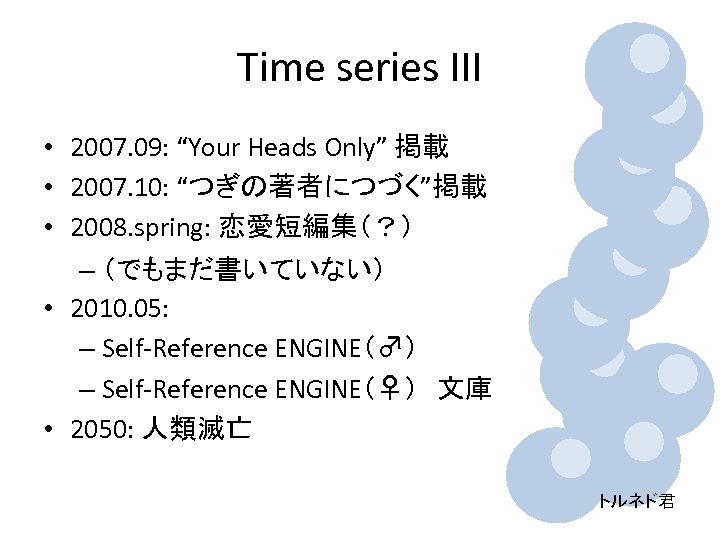 Time series III

• 2007.09: “Your Heads Only” 掲載
• 2007.10: “つぎの著者につづく”掲載
• 2008.spring: 恋愛短編集（？）
  – （でもまだ書いていない）
• 2010.05:
  – Self-Reference ENGINE（♂）
  – Self-Reference ENGINE（♀） 文庫
• 2050: 人類滅亡

トルネド君